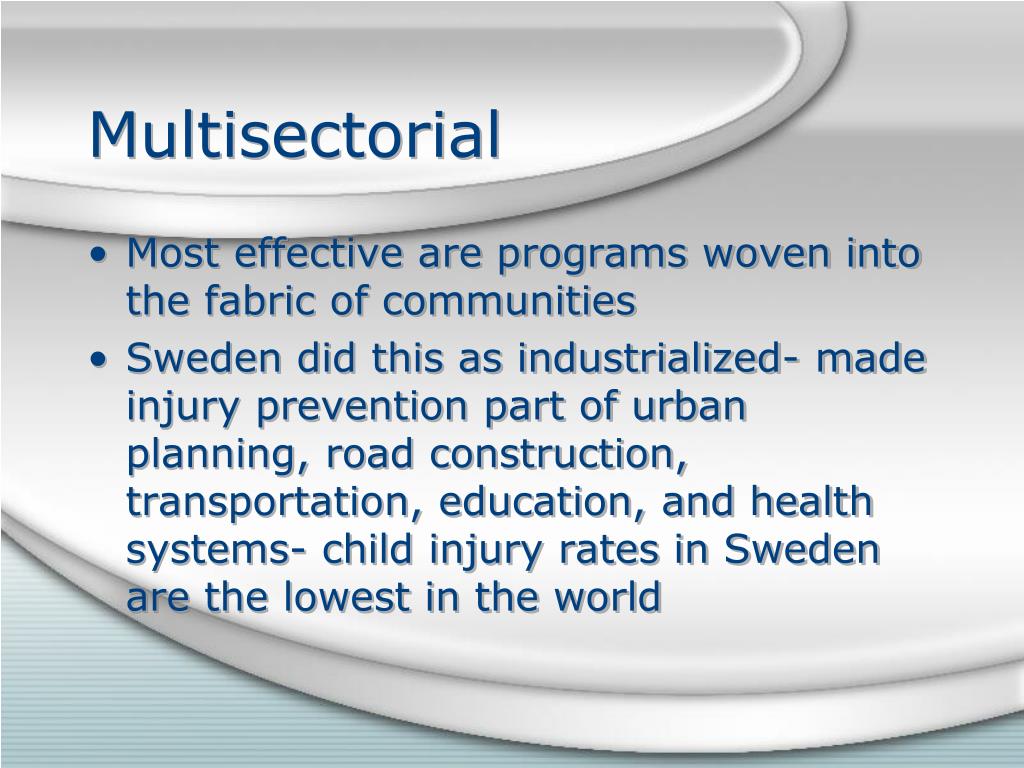 Multisectorial

• Most effective are programs woven into the fabric of communities
• Sweden did this as industrialized- made injury prevention part of urban planning, road construction, transportation, education, and health systems- child injury rates in Sweden are the lowest in the world